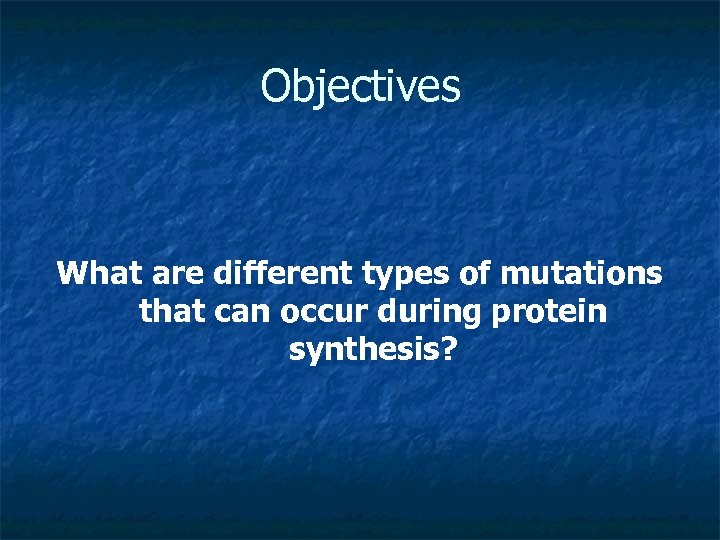 Objectives

What are different types of mutations that can occur during protein synthesis?